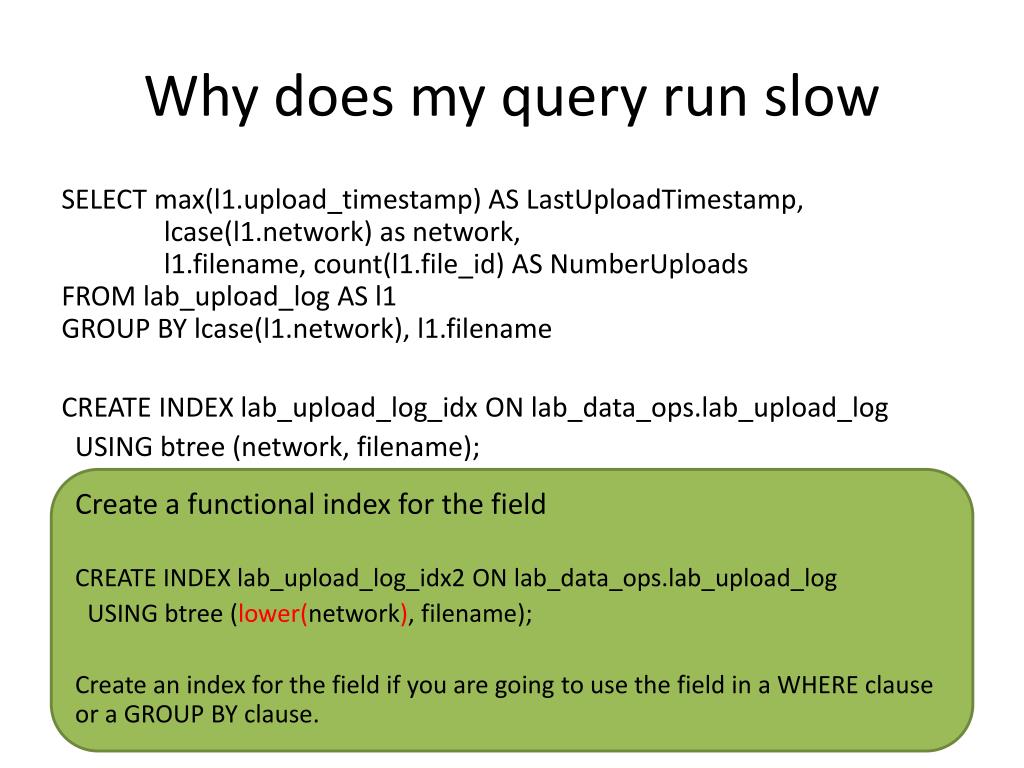 Why does my query run slow

SELECT max(l1.upload_timestamp) AS LastUploadTimestamp,
lcase(l1.network) as network,
l1.filename, count(l1.file_id) AS NumberUploads
FROM lab_upload_log AS l1
GROUP BY lcase(l1.network), l1.filename

CREATE INDEX lab_upload_log_idx ON lab_data_ops.lab_upload_log
USING btree (network, filename);

Create a functional index for the field

CREATE INDEX lab_upload_log_idx2 ON lab_data_ops.lab_upload_log
USING btree (lower(network), filename);

Create an index for the field if you are going to use the field in a WHERE clause or a GROUP BY clause.